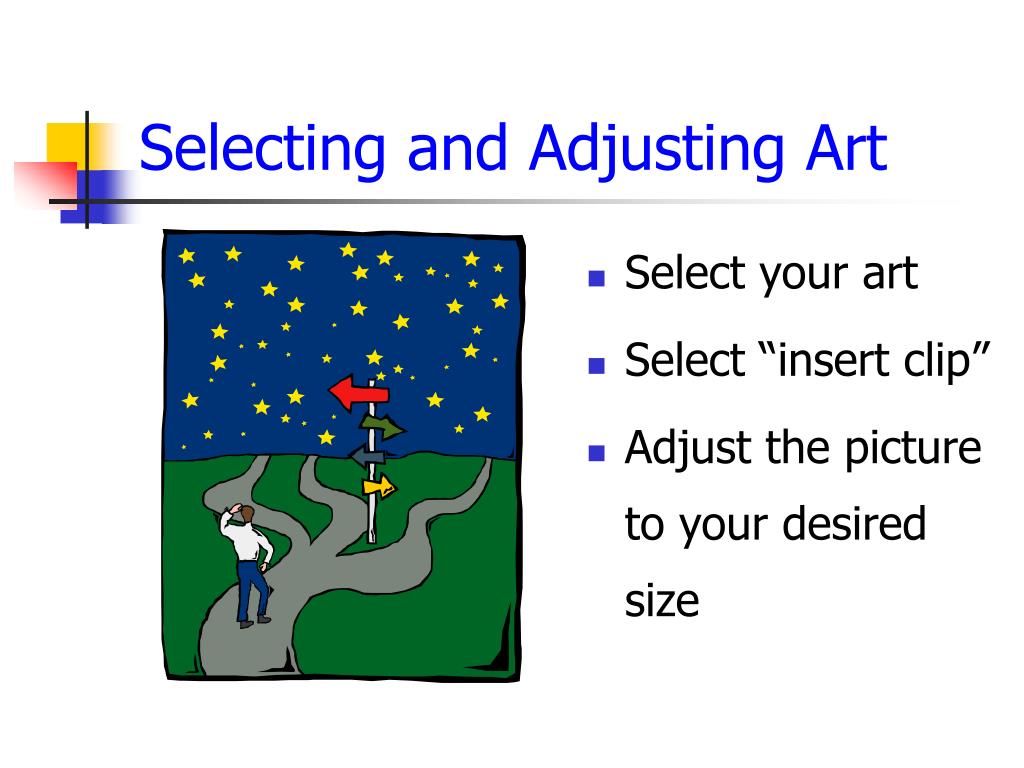 Selecting and Adjusting Art

- Select your art
- Select “insert clip”
- Adjust the picture to your desired size